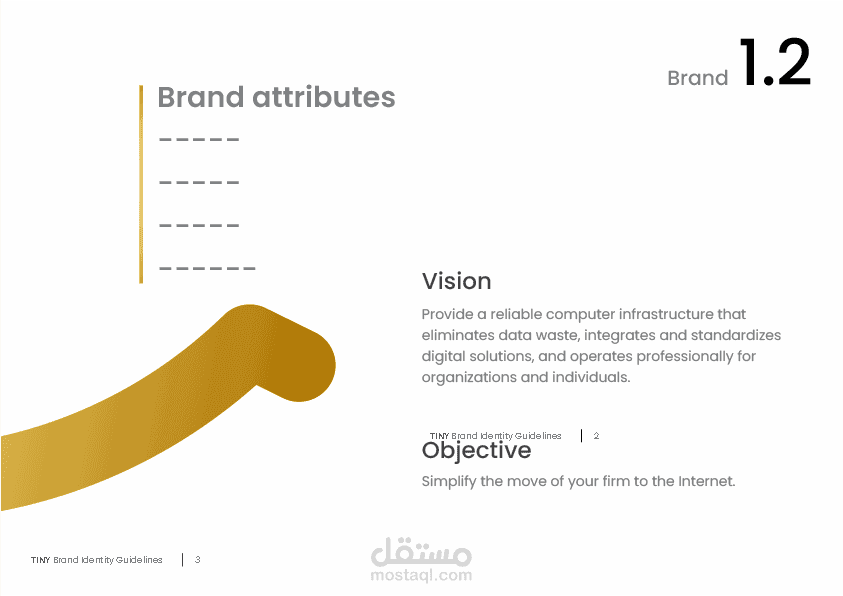 Brand 1.2

Brand attributes

-----

-----

-----

------

Vision

Provide a reliable computer infrastructure that eliminates data waste, integrates and standardizes digital solutions, and operates professionally for organizations and individuals.

TINY Brand Identity Guidelines | 2

Objective

Simplify the move of your firm to the Internet.

TINY Brand Identity Guidelines | 3

مستقل
mostaql.com